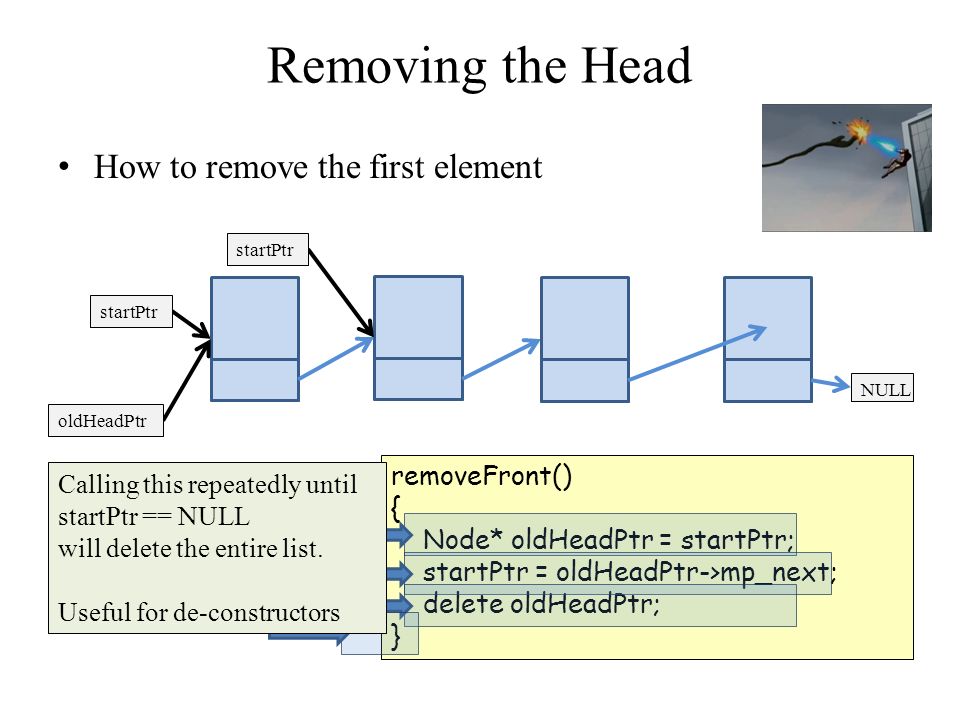 Removing the Head

• How to remove the first element

startPtr

startPtr

oldHeadPtr

NULL

Calling this repeatedly until startPtr == NULL will delete the entire list.

Useful for de-constructors

removeFront()
{
Node* oldHeadPtr = startPtr;
startPtr = oldHeadPtr->mp_next;
delete oldHeadPtr;
}